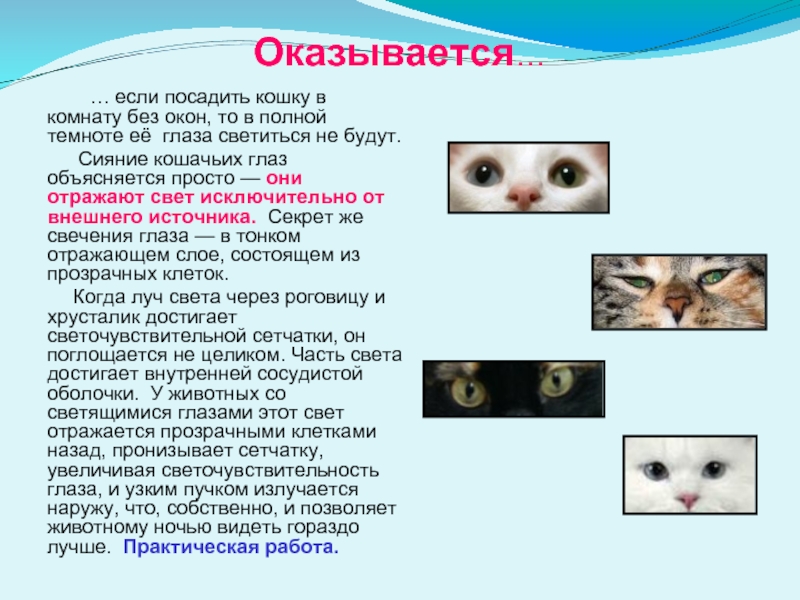 Оказывается…

… если посадить кошку в комнату без окон, то в полной темноте её глаза светиться не будут.

Сияние кошачьих глаз объясняется просто — они отражают свет исключительно от внешнего источника. Секрет же свечения глаза — в тонком отражающем слое, состоящем из прозрачных клеток.

Когда луч света через роговицу и хрусталик достигает светочувствительной сетчатки, он поглощается не целиком. Часть света достигает внутренней сосудистой оболочки. У животных со светящимися глазами этот свет отражается прозрачными клетками назад, пронизывает сетчатку, увеличивая светочувствительность глаза, и узким пучком излучается наружу, что, собственно, и позволяет животному ночью видеть гораздо лучше. Практическая работа.